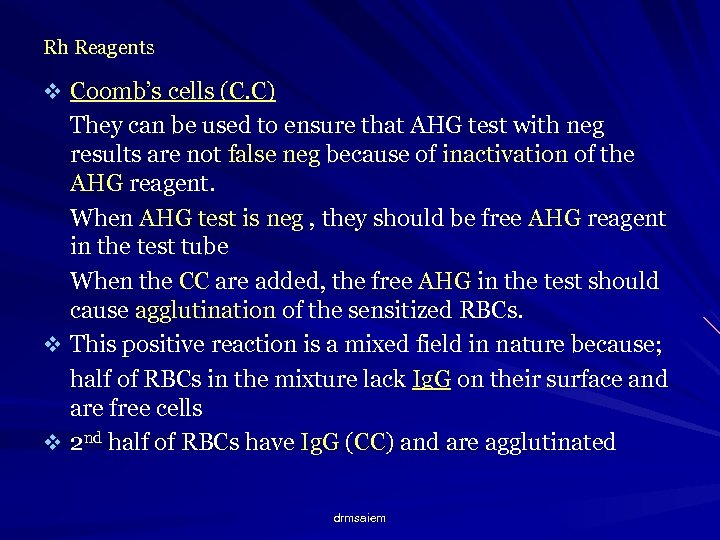 Rh Reagents

❖ Coomb's cells (C.C)

They can be used to ensure that AHG test with neg results are not false neg because of inactivation of the AHG reagent.

When AHG test is neg , they should be free AHG reagent in the test tube

When the CC are added, the free AHG in the test should cause agglutination of the sensitized RBCs.

❖ This positive reaction is a mixed field in nature because; half of RBCs in the mixture lack IgG on their surface and are free cells

❖ 2$^{nd}$ half of RBCs have IgG (CC) and are agglutinated

drmsaiem